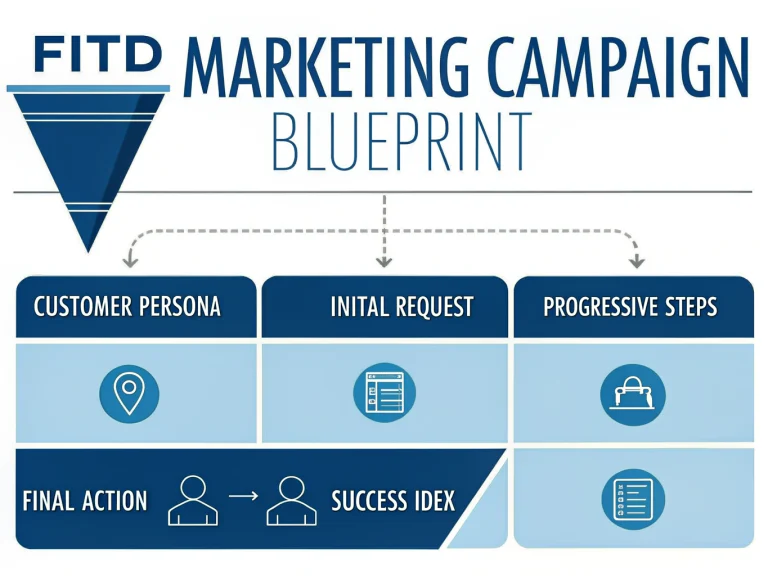 FITD MARKETING CAMPAIGN BLUEPRINT

CUSTOMER PERSONA

INITAL REQUEST

PROGRESSIVE STEPS

FINAL ACTION

SUCCESS IDEX